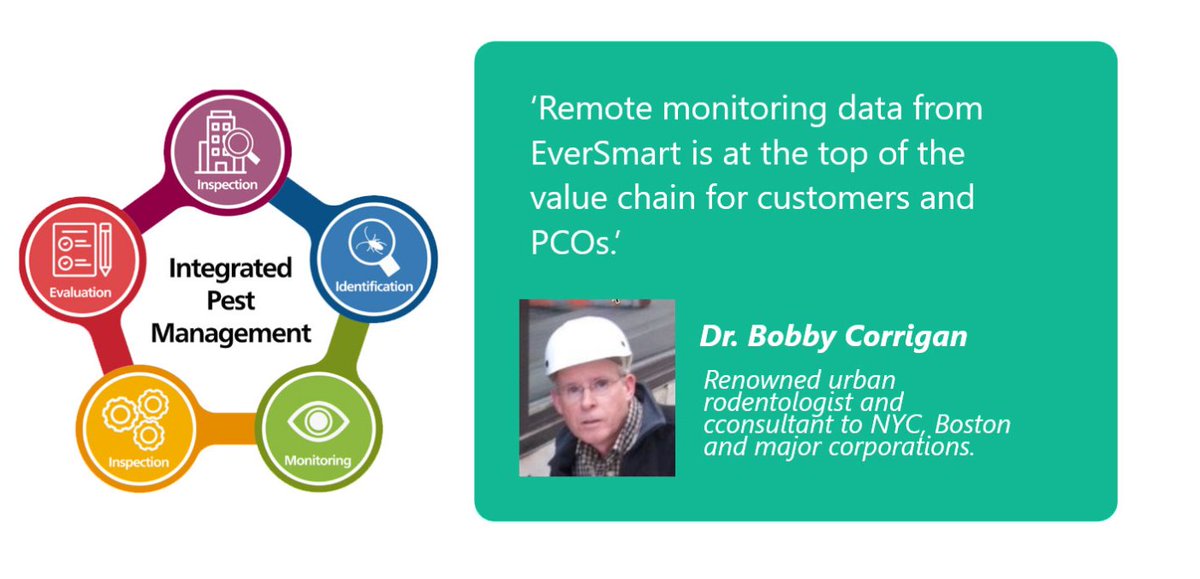 Inspection

Identification

Monitoring

Inspection

Evaluation

Integrated Pest Management

‘Remote monitoring data from EverSmart is at the top of the value chain for customers and PCOs.’

Dr. Bobby Corrigan

Renowned urban rodentologist and cconsultant to NYC, Boston and major corporations.